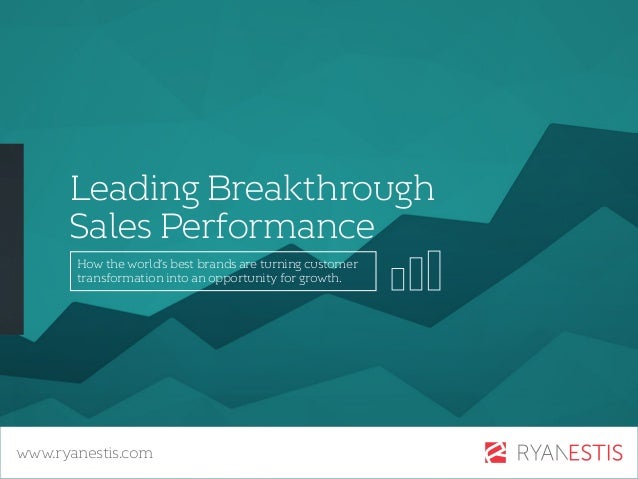 Leading Breakthrough Sales Performance

How the world's best brands are turning customer transformation into an opportunity for growth.

www.ryanestis.com

RYANESTIS